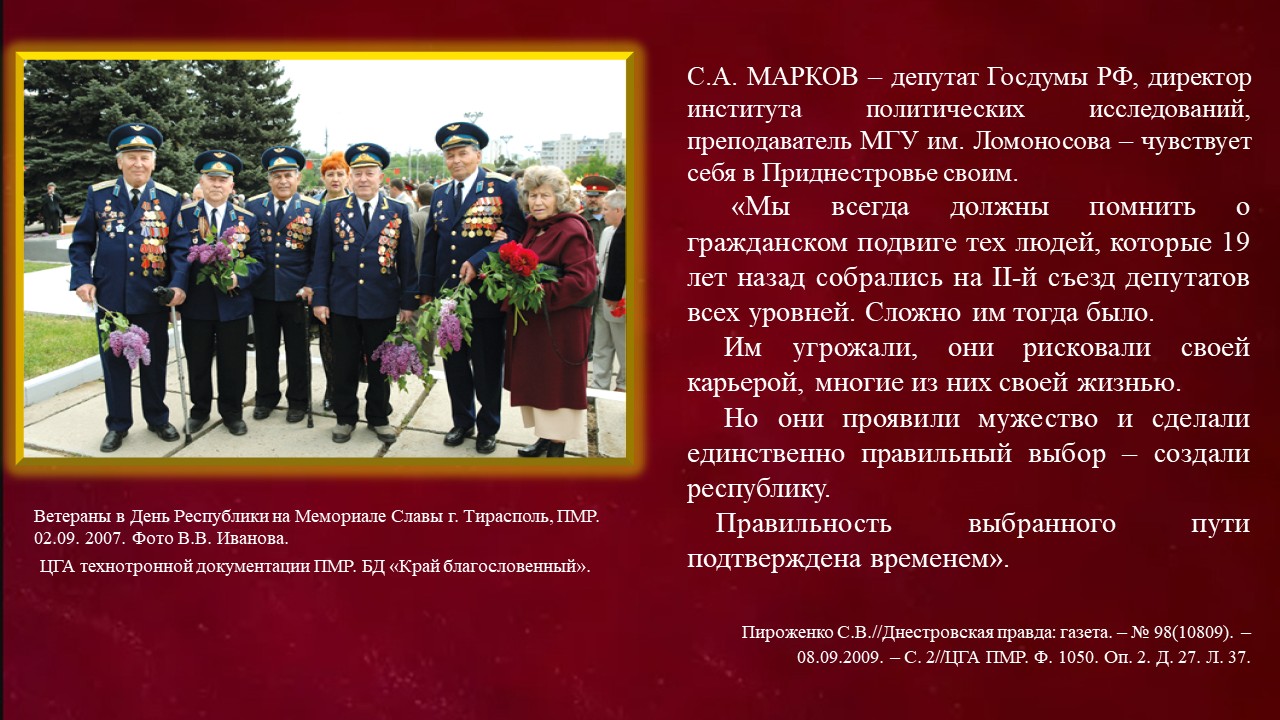 Ветераны в День Республики на Мемориале Славы г. Тирасполь, ПМР. 02.09. 2007. Фото В.В. Иванова.

ЦГА технотронной документации ПМР. БД «Край благословенный».

С.А. МАРКОВ – депутат Госдумы РФ, директор института политических исследований, преподаватель МГУ им. Ломоносова – чувствует себя в Приднестровье своим.

«Мы всегда должны помнить о гражданском подвиге тех людей, которые 19 лет назад собрались на II-й съезд депутатов всех уровней. Сложно им тогда было.

Им угрожали, они рисковали своей карьерой, многие из них своей жизнью.

Но они проявили мужество и сделали единственно правильный выбор – создали республику.

Правильность выбранного пути подтверждена временем».

Пироженко С.В.//Днестровская правда: газета. – № 98(10809). – 08.09.2009. – С. 2//ЦГА ПМР. Ф. 1050. Оп. 2. Д. 27. Л. 37.